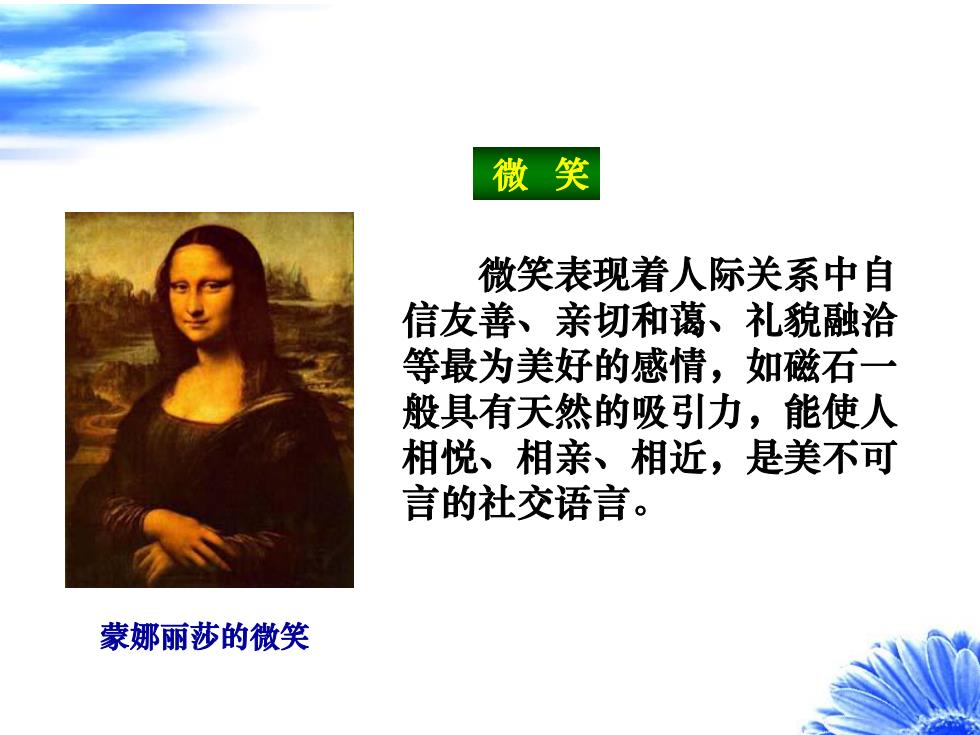 微 笑

微笑表现着人际关系中自信友善、亲切和蔼、礼貌融洽等最为美好的感情，如磁石一般具有天然的吸引力，能使人相悦、相亲、相近，是美不可言的社交语言。

蒙娜丽莎的微笑